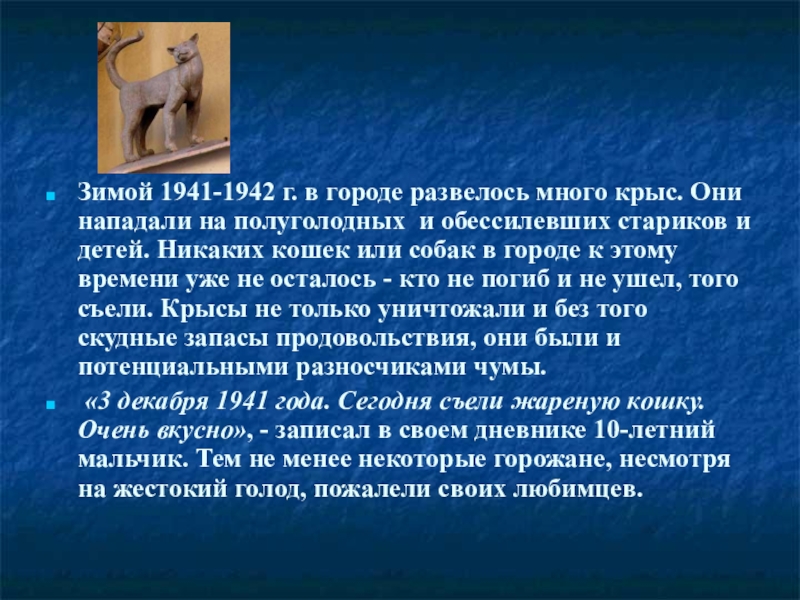 Зимой 1941-1942 г. в городе развелось много крыс. Они нападали на полуголодных и обессилевших стариков и детей. Никаких кошек или собак в городе к этому времени уже не осталось - кто не погиб и не ушел, того съели. Крысы не только уничтожали и без того скудные запасы продовольствия, они были и потенциальными разносчиками чумы.

«3 декабря 1941 года. Сегодня съели жареную кошку. Очень вкусно», - записал в своем дневнике 10-летний мальчик. Тем не менее некоторые горожане, несмотря на жестокий голод, пожалели своих любимцев.